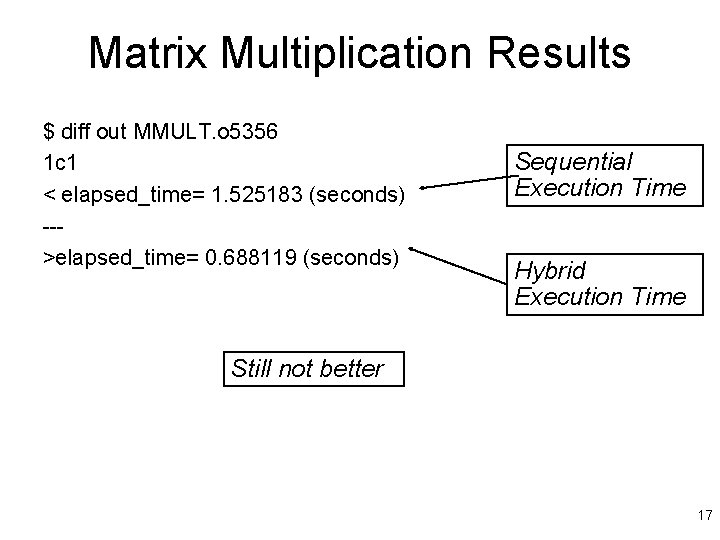 Matrix Multiplication Results

$ diff out MMULT.o5356
1c1
< elapsed_time= 1.525183 (seconds)
---
>elapsed_time= 0.688119 (seconds)

Sequential Execution Time

Hybrid Execution Time

Still not better

17